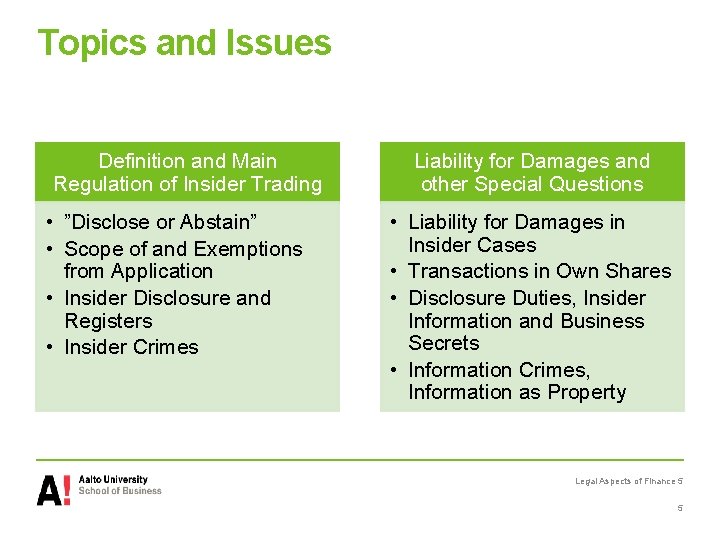 Topics and Issues

Definition and Main Regulation of Insider Trading

• ”Disclose or Abstain”
• Scope of and Exemptions from Application
• Insider Disclosure and Registers
• Insider Crimes

Liability for Damages and other Special Questions

• Liability for Damages in Insider Cases
• Transactions in Own Shares
• Disclosure Duties, Insider Information and Business Secrets
• Information Crimes, Information as Property

A! Aalto University School of Business

Legal Aspects of Finance 5

5